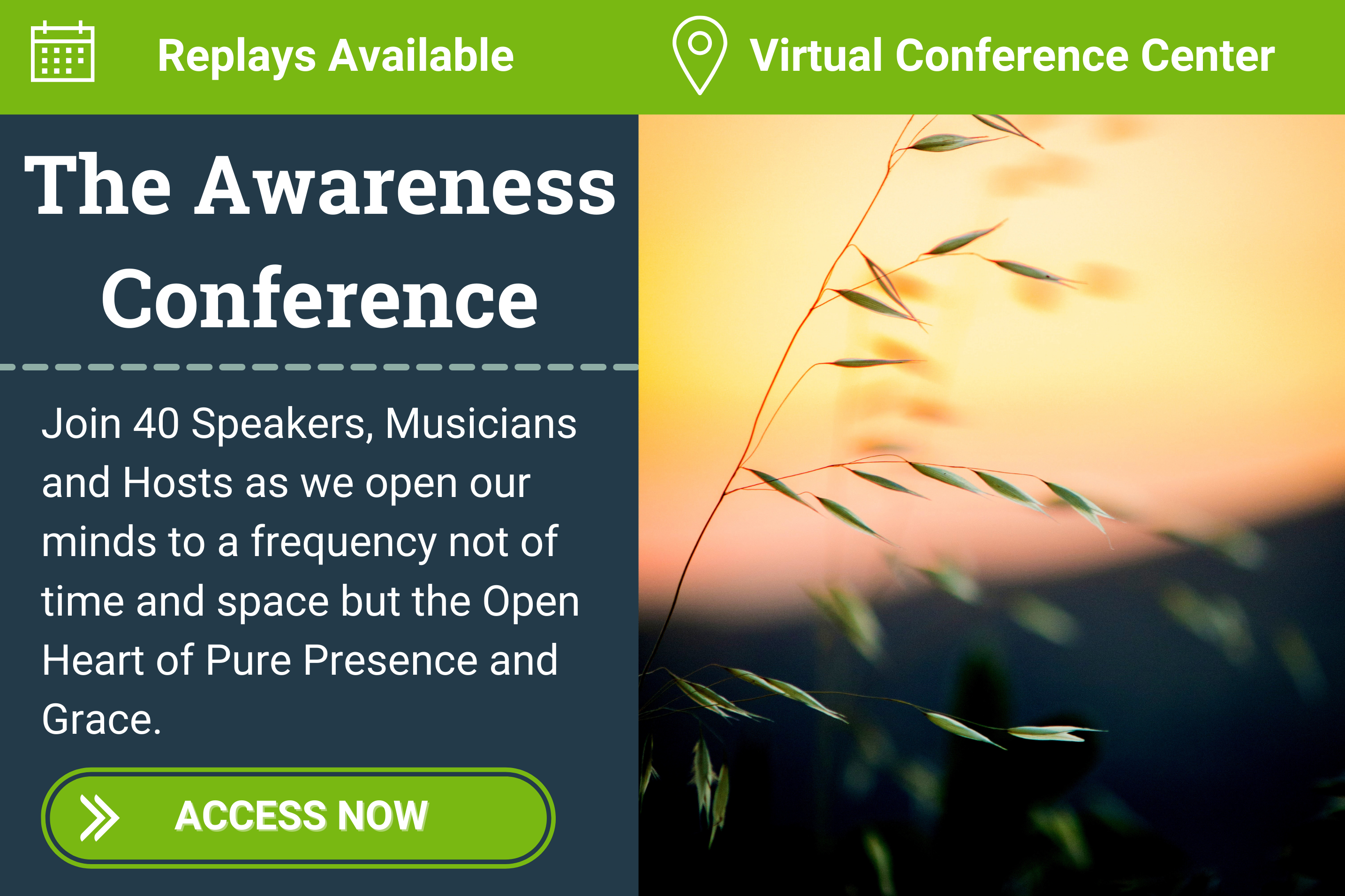 Replays Available

Virtual Conference Center

The Awareness Conference

Join 40 Speakers, Musicians and Hosts as we open our minds to a frequency not of time and space but the Open Heart of Pure Presence and Grace.

ACCESS NOW